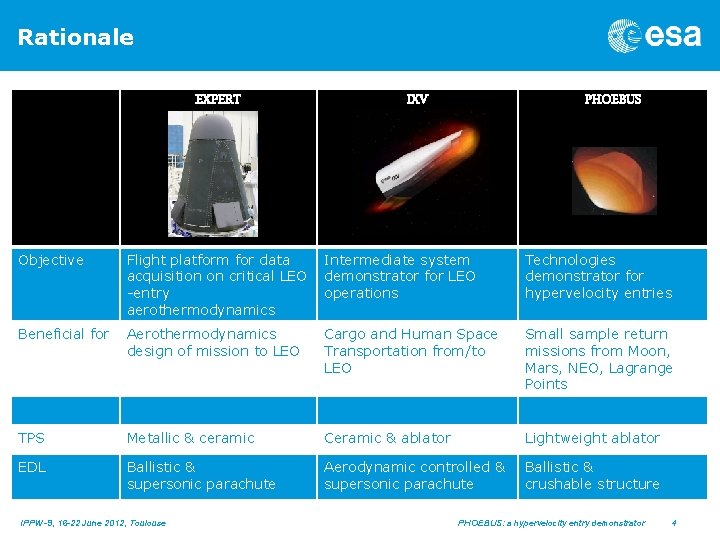 Rationale

esa

| | EXPERT | IXV | PHOEBUS |
|---|---|---|---|
| Objective | Flight platform for data acquisition on critical LEO -entry aerothermodynamics | Intermediate system demonstrator for LEO operations | Technologies demonstrator for hypervelocity entries |
| Beneficial for | Aerothermodynamics design of mission to LEO | Cargo and Human Space Transportation from/to LEO | Small sample return missions from Moon, Mars, NEO, Lagrange Points |
| | | | |
| TPS | Metallic & ceramic | Ceramic & ablator | Lightweight ablator |
| EDL | Ballistic & supersonic parachute | Aerodynamic controlled & supersonic parachute | Ballistic & crushable structure |

IPPW-9, 16-22 June 2012, Toulouse

PHOEBUS: a hypervelocity entry demonstrator 4